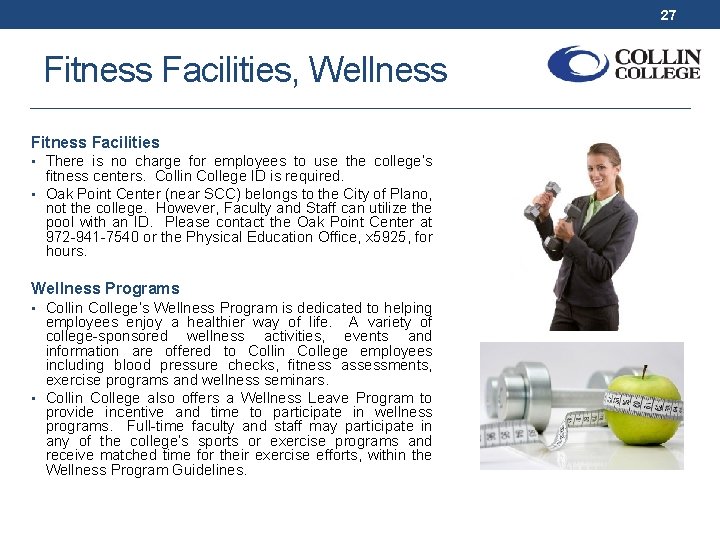 27

Fitness Facilities, Wellness

COLLIN COLLEGE

Fitness Facilities

• There is no charge for employees to use the college's fitness centers. Collin College ID is required.
• Oak Point Center (near SCC) belongs to the City of Plano, not the college. However, Faculty and Staff can utilize the pool with an ID. Please contact the Oak Point Center at 972-941-7540 or the Physical Education Office, x5925, for hours.

Wellness Programs

• Collin College's Wellness Program is dedicated to helping employees enjoy a healthier way of life. A variety of college-sponsored wellness activities, events and information are offered to Collin College employees including blood pressure checks, fitness assessments, exercise programs and wellness seminars.
• Collin College also offers a Wellness Leave Program to provide incentive and time to participate in wellness programs. Full-time faculty and staff may participate in any of the college's sports or exercise programs and receive matched time for their exercise efforts, within the Wellness Program Guidelines.